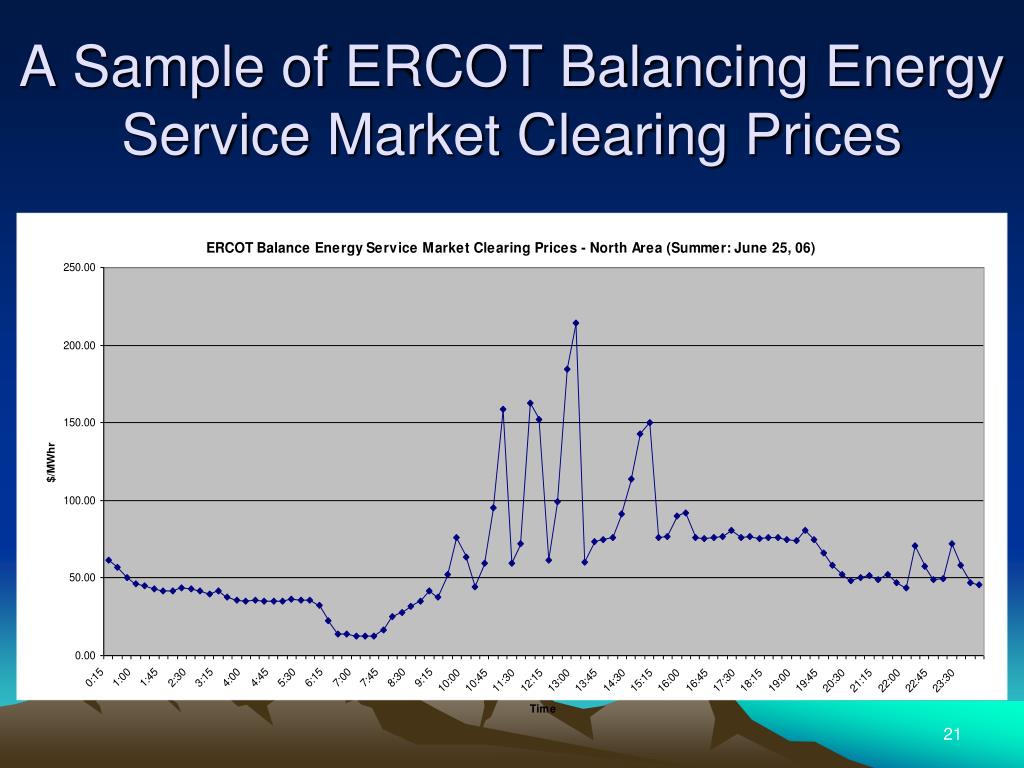 A Sample of ERCOT Balancing Energy Service Market Clearing Prices

ERCOT Balance Energy Service Market Clearing Prices - North Area (Summer: June 25, 06)

250.00
200.00
150.00
100.00
50.00
0.00

$/MWhr

0:15 1:00 1:45 2:30 3:15 4:00 4:45 5:30 6:15 7:00 7:45 8:30 9:15 10:00 10:45 11:30 12:15 13:00 13:45 14:30 15:15 16:00 16:45 17:30 18:15 19:00 19:45 20:30 21:15 22:00 22:45 23:30

Time

21